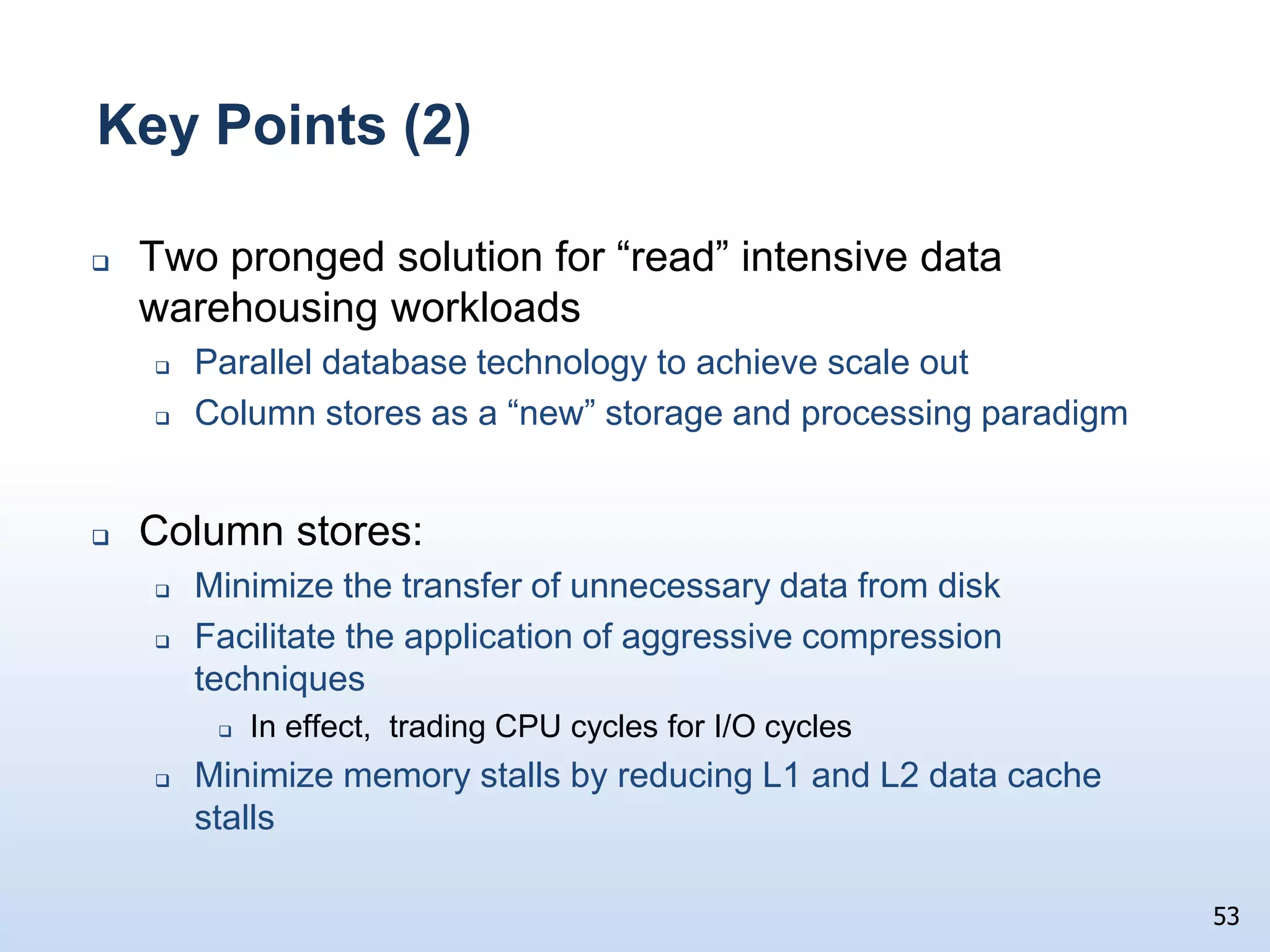 Key Points (2)

❑ Two pronged solution for “read” intensive data warehousing workloads

❑ Parallel database technology to achieve scale out

❑ Column stores as a “new” storage and processing paradigm

❑ Column stores:

❑ Minimize the transfer of unnecessary data from disk

❑ Facilitate the application of aggressive compression techniques

❑ In effect, trading CPU cycles for I/O cycles

❑ Minimize memory stalls by reducing L1 and L2 data cache stalls

53